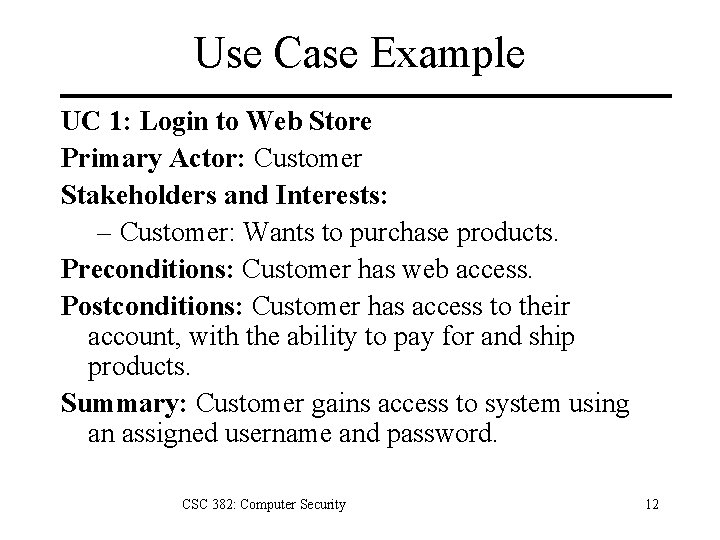 Use Case Example

UC 1: Login to Web Store

Primary Actor: Customer

Stakeholders and Interests:

– Customer: Wants to purchase products.

Preconditions: Customer has web access.

Postconditions: Customer has access to their account, with the ability to pay for and ship products.

Summary: Customer gains access to system using an assigned username and password.

CSC 382: Computer Security

12